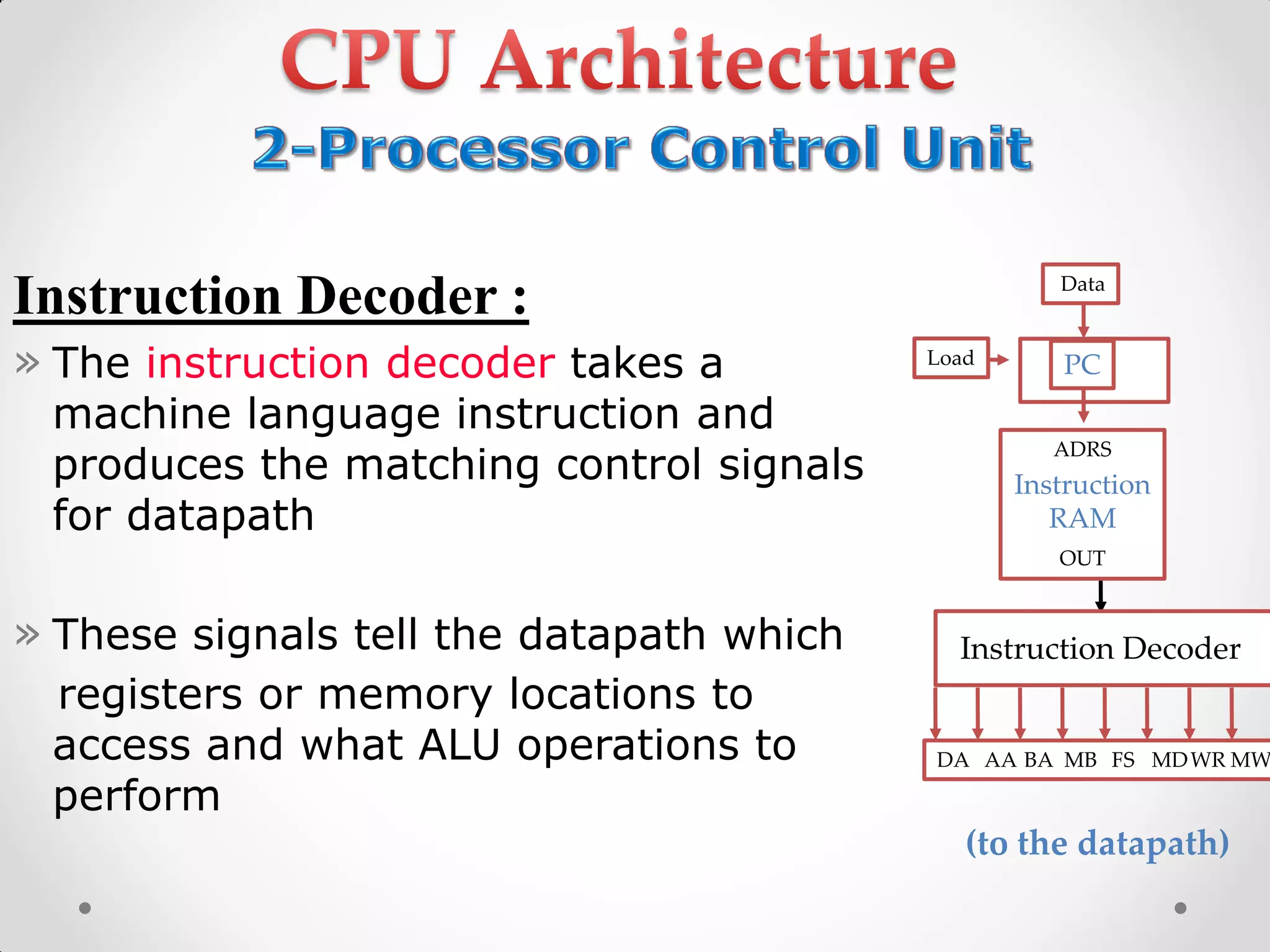 CPU Architecture
2-Processor Control Unit

Instruction Decoder :

» The instruction decoder takes a machine language instruction and produces the matching control signals for datapath

» These signals tell the datapath which registers or memory locations to access and what ALU operations to perform

Data
Load
PC
ADRS
Instruction RAM
OUT
Instruction Decoder
DA AA BA MB FS MD WR MW
(to the datapath)